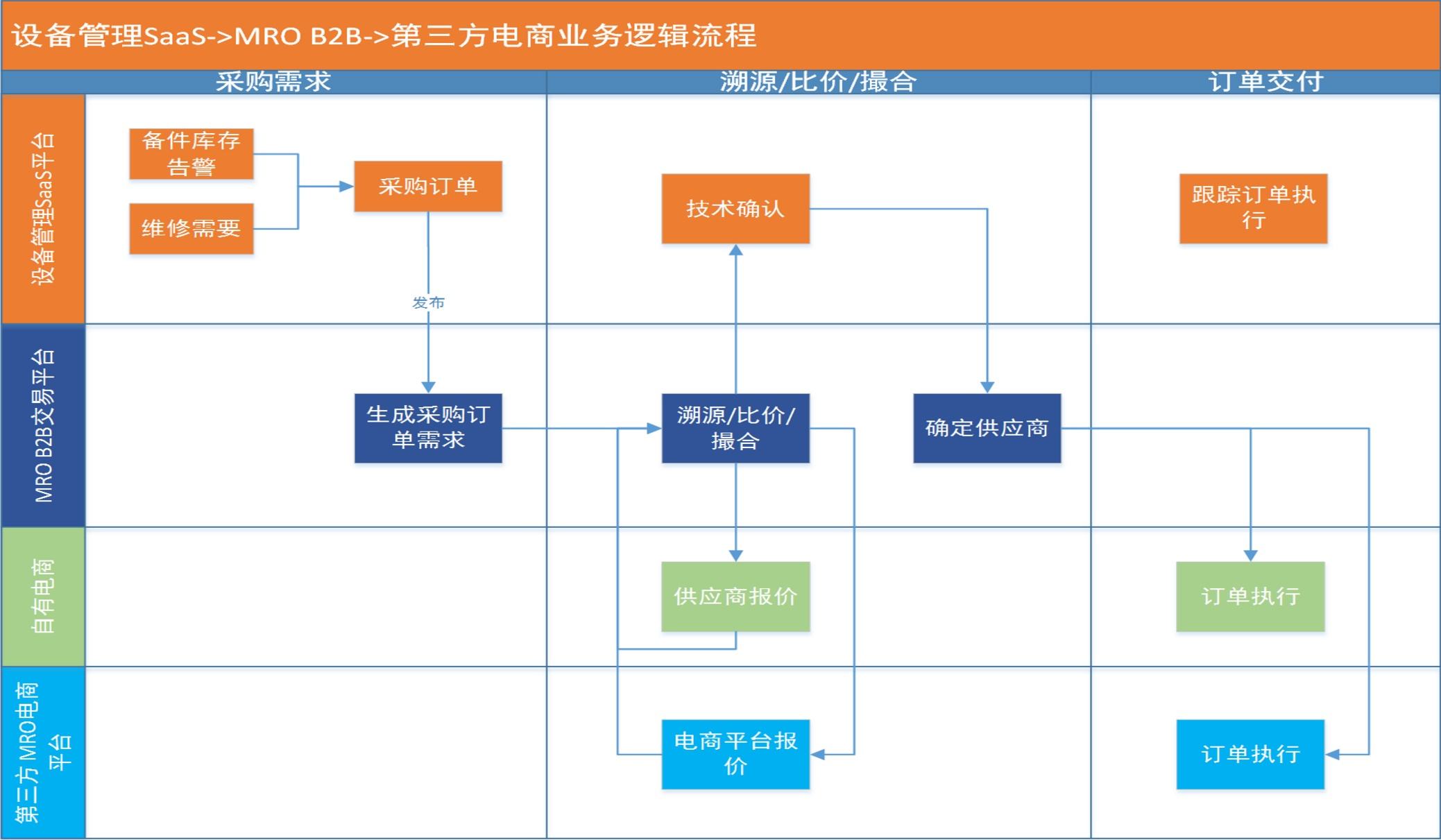 设备管理SaaS->MRO B2B->第三方电商业务逻辑流程

采购需求

溯源/比价/撮合

订单交付

设备管理SaaS平台

备件库存告警

维修需要

采购订单

发布

技术确认

跟踪订单执行

MRO B2B交易平台

生成采购订单需求

溯源/比价/撮合

确定供应商

自有电商

供应商报价

订单执行

第三方 MRO电商平台

电商平台报价

订单执行